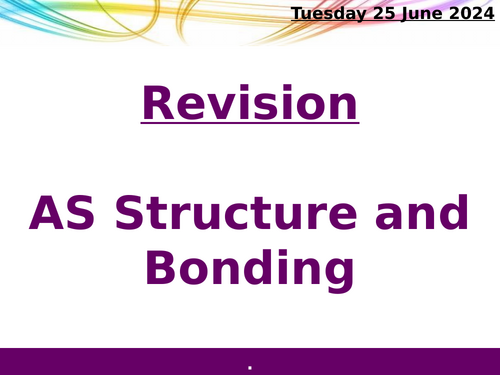 Tuesday 25 June 2024

Revision

AS Structure and Bonding

.